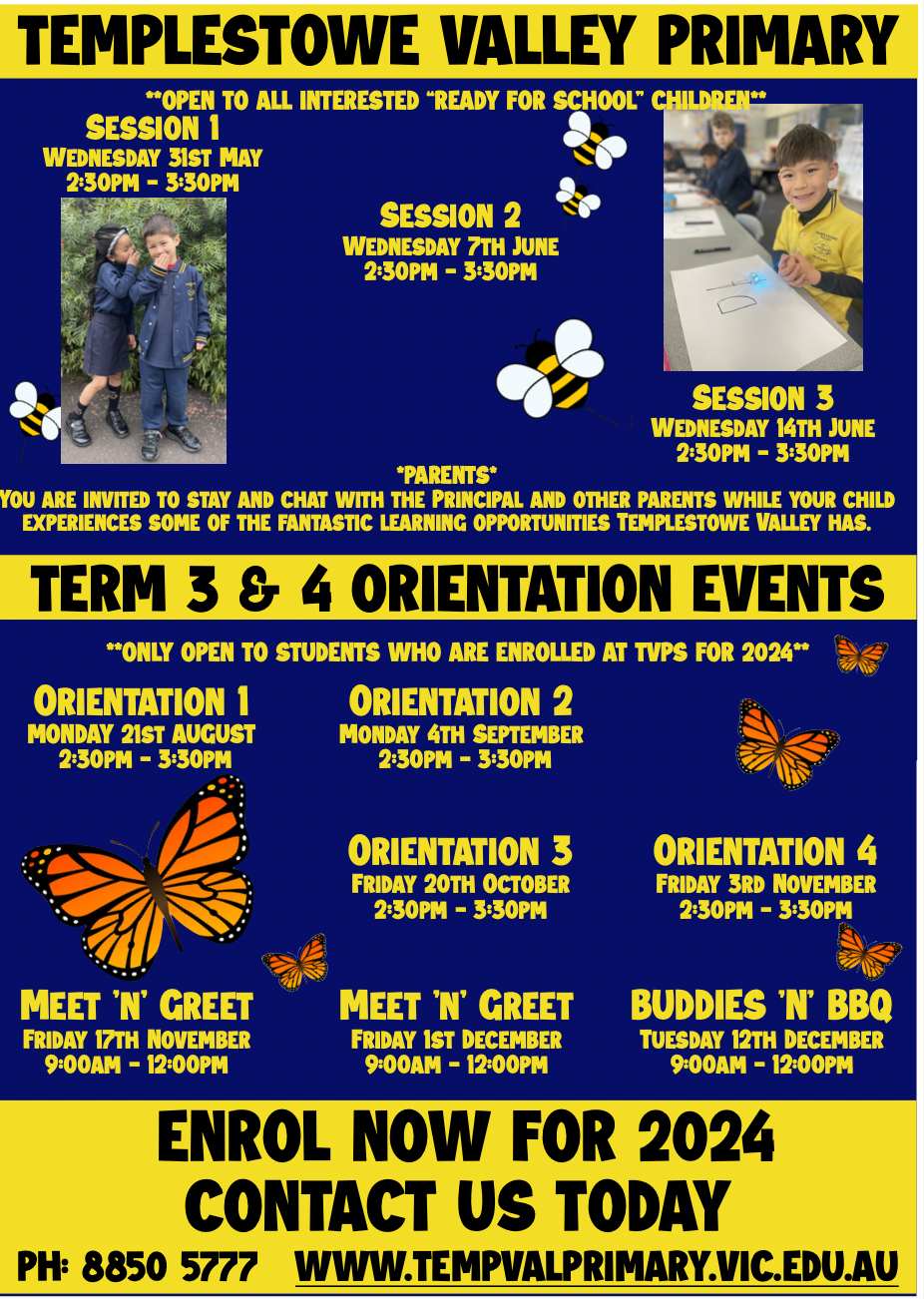 TEMPLESTOWE VALLEY PRIMARY

**OPEN TO ALL INTERESTED "READY FOR SCHOOL" CHILDREN**

SESSION 1
WEDNESDAY 31ST MAY
2:30PM - 3:30PM

SESSION 2
WEDNESDAY 7TH JUNE
2:30PM - 3:30PM

SESSION 3
WEDNESDAY 14TH JUNE
2:30PM - 3:30PM

*PARENTS*
YOU ARE INVITED TO STAY AND CHAT WITH THE PRINCIPAL AND OTHER PARENTS WHILE YOUR CHILD EXPERIENCES SOME OF THE FANTASTIC LEARNING OPPORTUNITIES TEMPLESTOWE VALLEY HAS.

TERM 3 & 4 ORIENTATION EVENTS

**ONLY OPEN TO STUDENTS WHO ARE ENROLLED AT TVPS FOR 2024**

ORIENTATION 1
MONDAY 21ST AUGUST
2:30PM - 3:30PM

ORIENTATION 2
MONDAY 4TH SEPTEMBER
2:30PM - 3:30PM

ORIENTATION 3
FRIDAY 20TH OCTOBER
2:30PM - 3:30PM

ORIENTATION 4
FRIDAY 3RD NOVEMBER
2:30PM - 3:30PM

MEET 'N' GREET
FRIDAY 17TH NOVEMBER
9:00AM - 12:00PM

MEET 'N' GREET
FRIDAY 1ST DECEMBER
9:00AM - 12:00PM

BUDDIES 'N' BBQ
TUESDAY 12TH DECEMBER
9:00AM - 12:00PM

ENROL NOW FOR 2024
CONTACT US TODAY

PH: 8850 5777 WWW.TEMPVALPRIMARY.VIC.EDU.AU